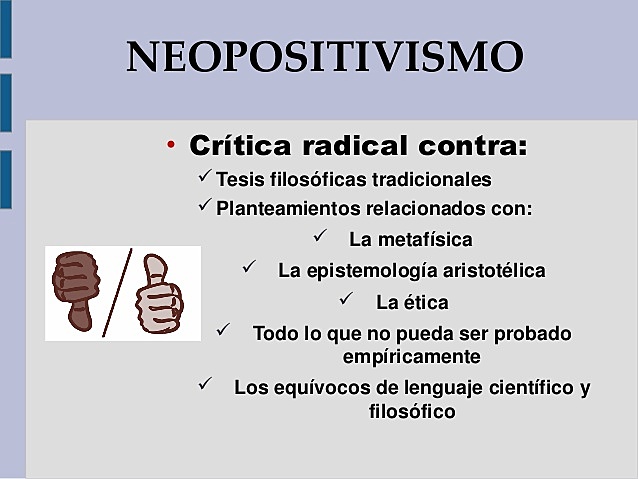 NEOPOSITIVISMO

• Crítica radical contra:

✓ Tesis filosóficas tradicionales

✓ Planteamientos relacionados con:

✓ La metafísica

✓ La epistemología aristotélica

✓ La ética

✓ Todo lo que no pueda ser probado empíricamente

✓ Los equívocos de lenguaje científico y filosófico